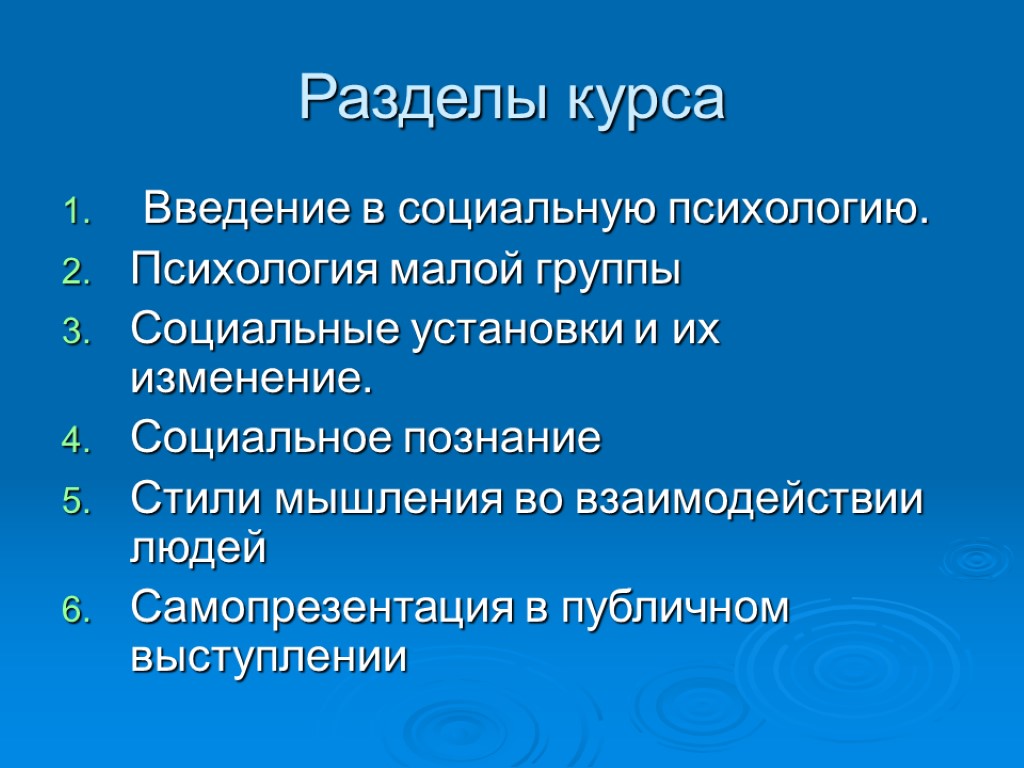 Разделы курса

1. Введение в социальную психологию.
2. Психология малой группы
3. Социальные установки и их изменение.
4. Социальное познание
5. Стили мышления во взаимодействии людей
6. Самопрезентация в публичном выступлении